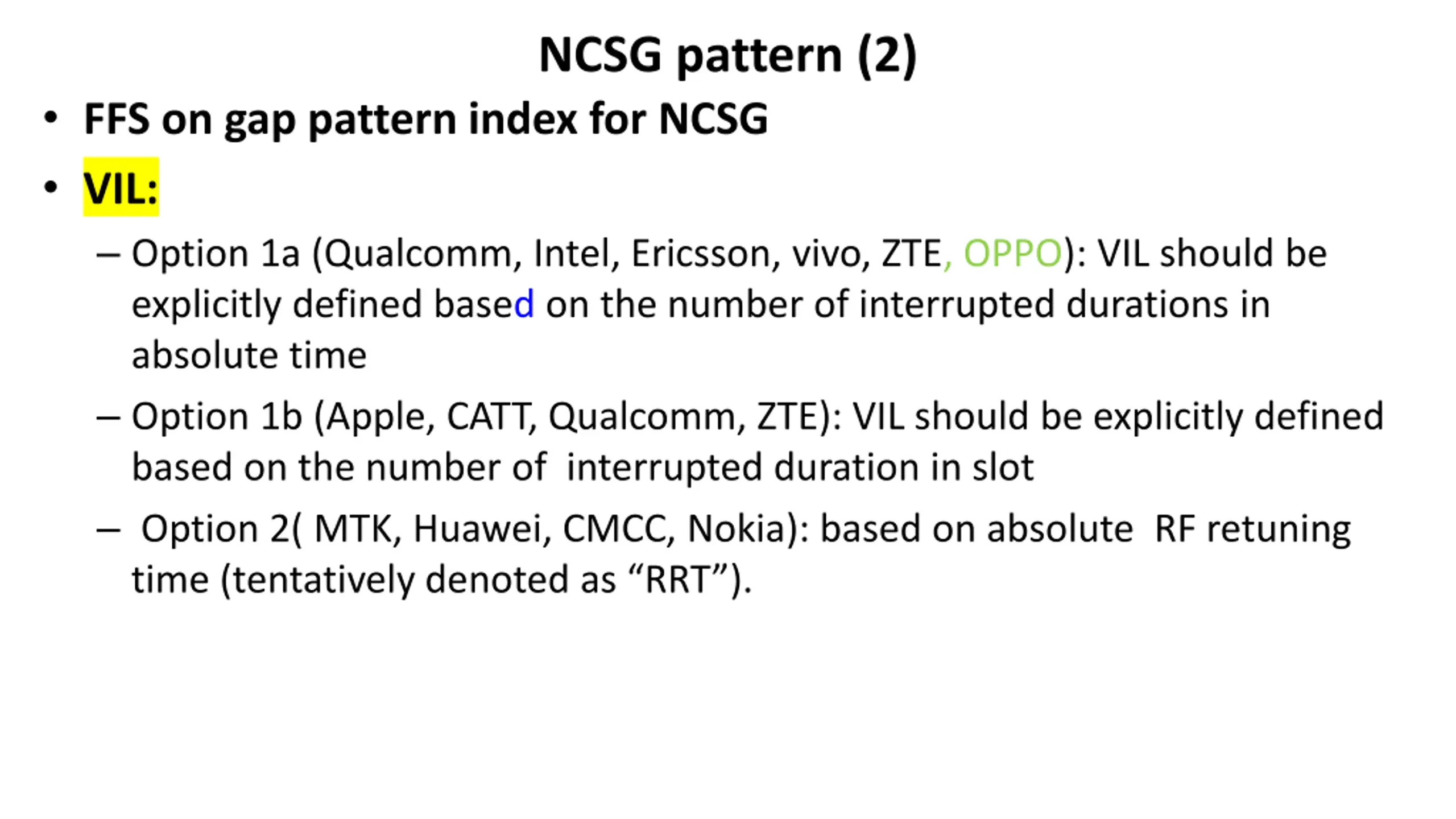 NCSG pattern (2)

• FFS on gap pattern index for NCSG

• VIL:

– Option 1a (Qualcomm, Intel, Ericsson, vivo, ZTE, OPPO): VIL should be explicitly defined based on the number of interrupted durations in absolute time

– Option 1b (Apple, CATT, Qualcomm, ZTE): VIL should be explicitly defined based on the number of interrupted duration in slot

– Option 2( MTK, Huawei, CMCC, Nokia): based on absolute RF retuning time (tentatively denoted as “RRT”).